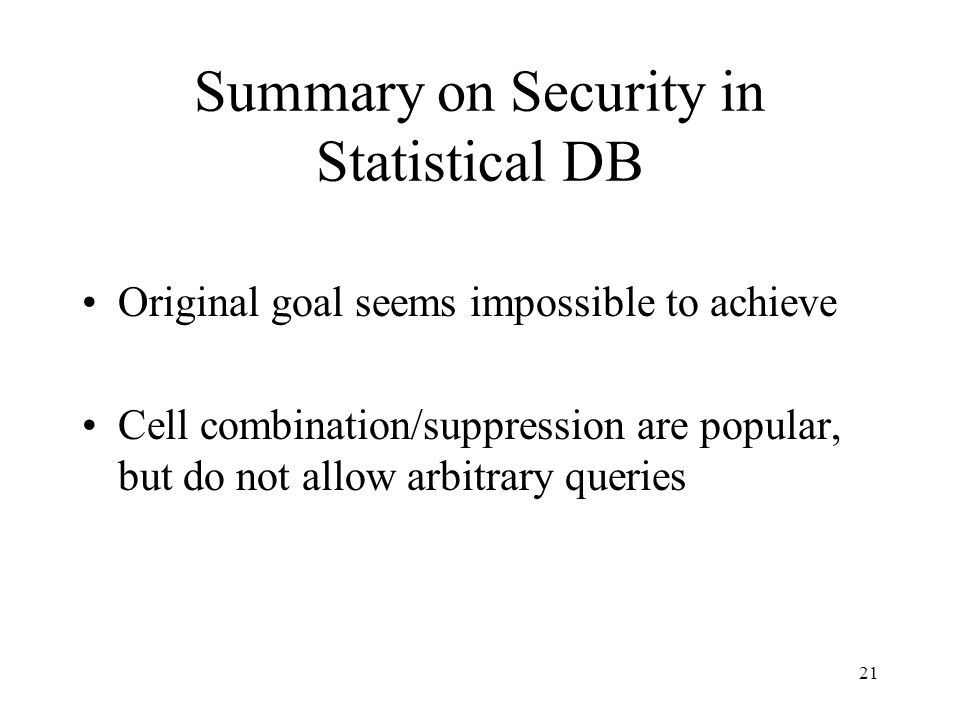 Summary on Security in Statistical DB

• Original goal seems impossible to achieve

• Cell combination/suppression are popular, but do not allow arbitrary queries

21